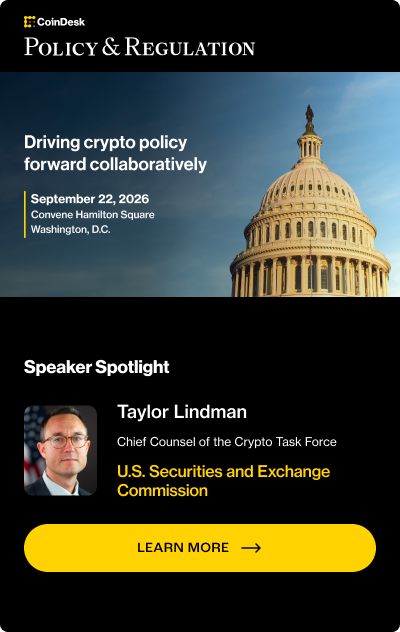 CoinDesk
POLICY & REGULATION

Driving crypto policy forward collaboratively

September 22, 2026
Convene Hamilton Square
Washington, D.C.

Speaker Spotlight

Taylor Lindman

Chief Counsel of the Crypto Task Force

U.S. Securities and Exchange Commission

LEARN MORE →